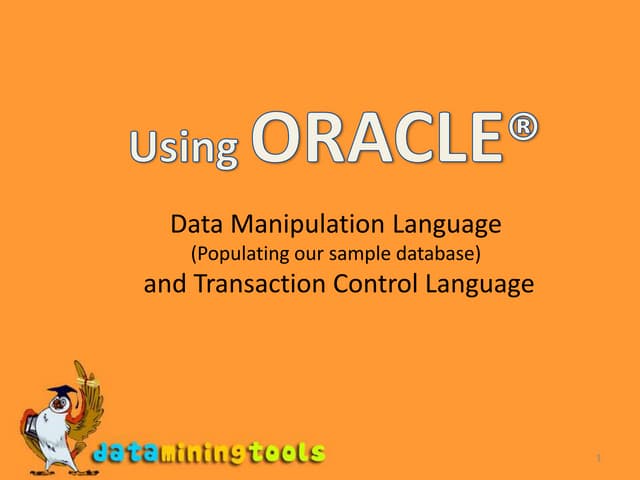 Using ORACLE®

Data Manipulation Language
(Populating our sample database)
and Transaction Control Language

dataminingtools

1